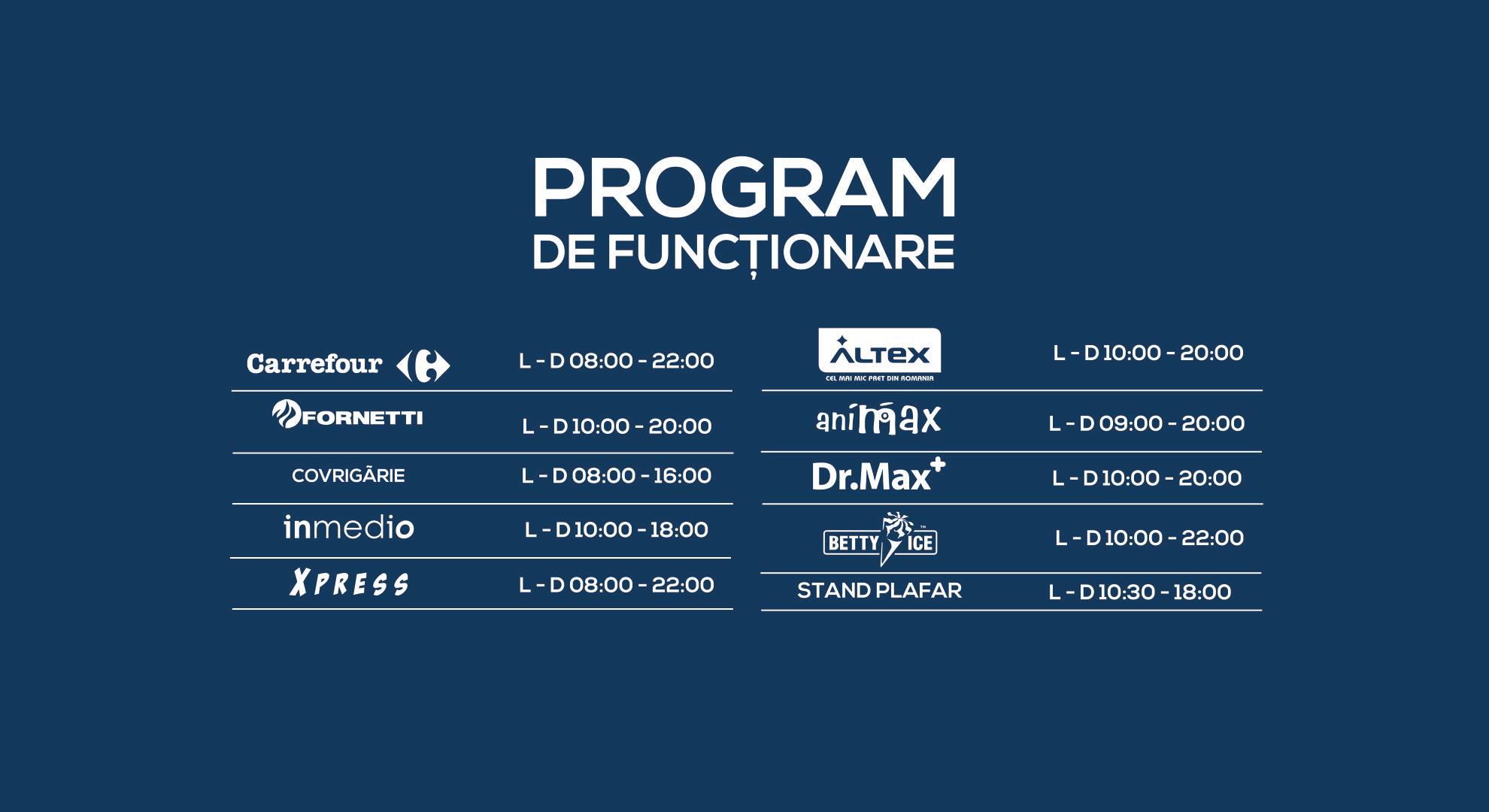 PROGRAM
DE FUNCȚIONARE

| | |
|---|---|
| Carrefour | L - D 08:00 - 22:00 |
| FORNETTI | L - D 10:00 - 20:00 |
| COVRIGĂRIE | L - D 08:00 - 16:00 |
| inmedio | L - D 10:00 - 18:00 |
| XPRESS | L - D 08:00 - 22:00 |

| | |
|---|---|
| ALTEX CEL MAI MIC PRET DIN ROMANIA | L - D 10:00 - 20:00 |
| animax | L - D 09:00 - 20:00 |
| Dr.Max+ | L - D 10:00 - 20:00 |
| BETTY ICE | L - D 10:00 - 22:00 |
| STAND PLAFAR | L - D 10:30 - 18:00 |